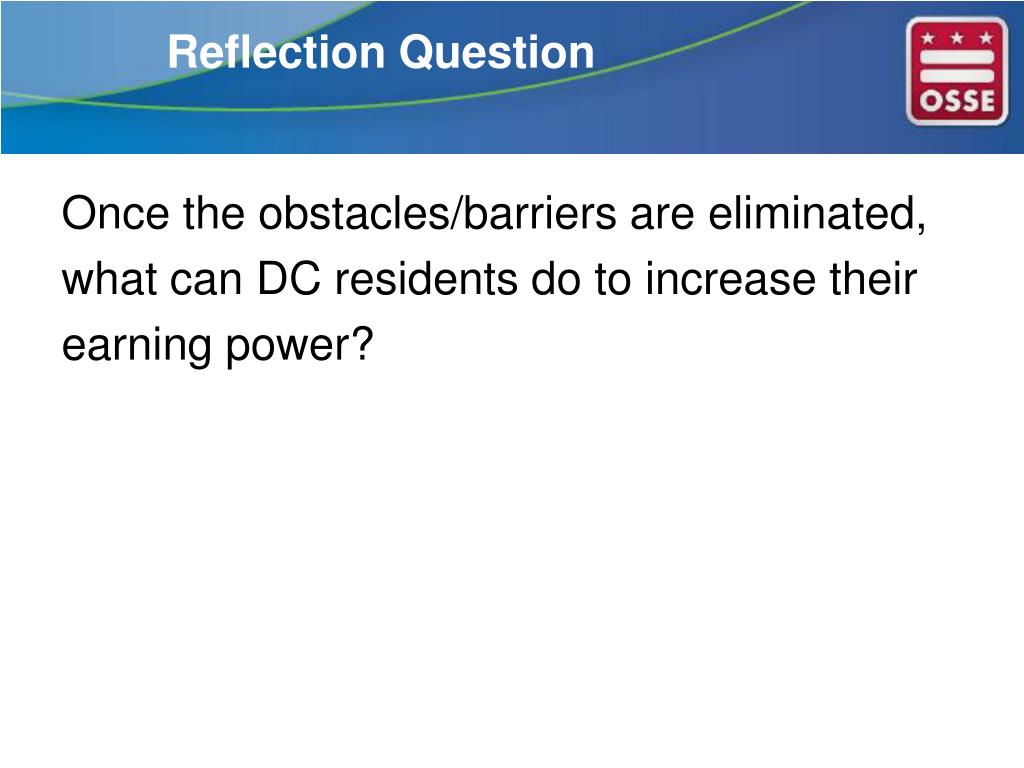 Reflection Question

OSSE

Once the obstacles/barriers are eliminated, what can DC residents do to increase their earning power?